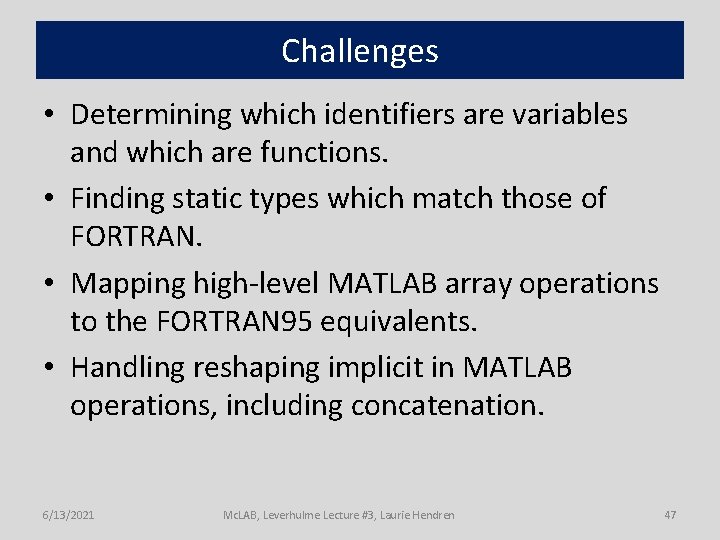 Challenges

• Determining which identifiers are variables and which are functions.
• Finding static types which match those of FORTRAN.
• Mapping high-level MATLAB array operations to the FORTRAN95 equivalents.
• Handling reshaping implicit in MATLAB operations, including concatenation.

6/13/2021 McLAB, Leverhulme Lecture #3, Laurie Hendren 47